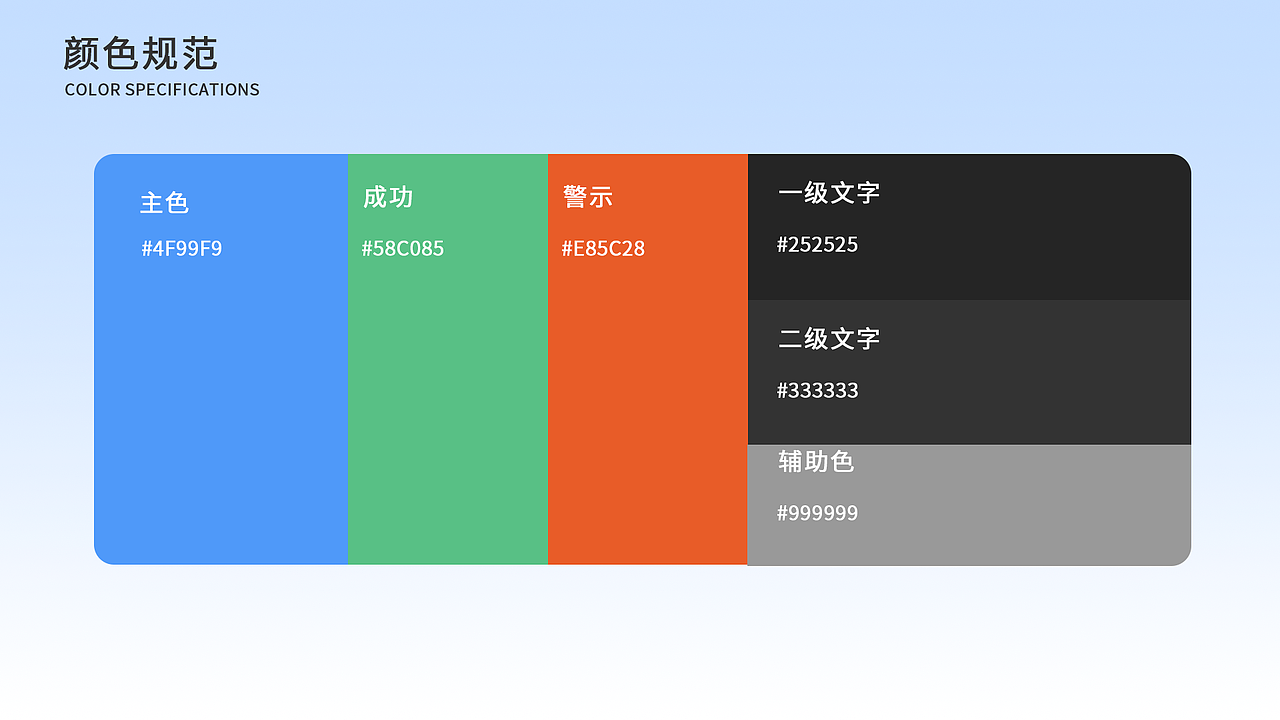 颜色规范
COLOR SPECIFICATIONS

主色
#4F99F9

成功
#58C085

警示
#E85C28

一级文字
#252525

二级文字
#333333

辅助色
#999999